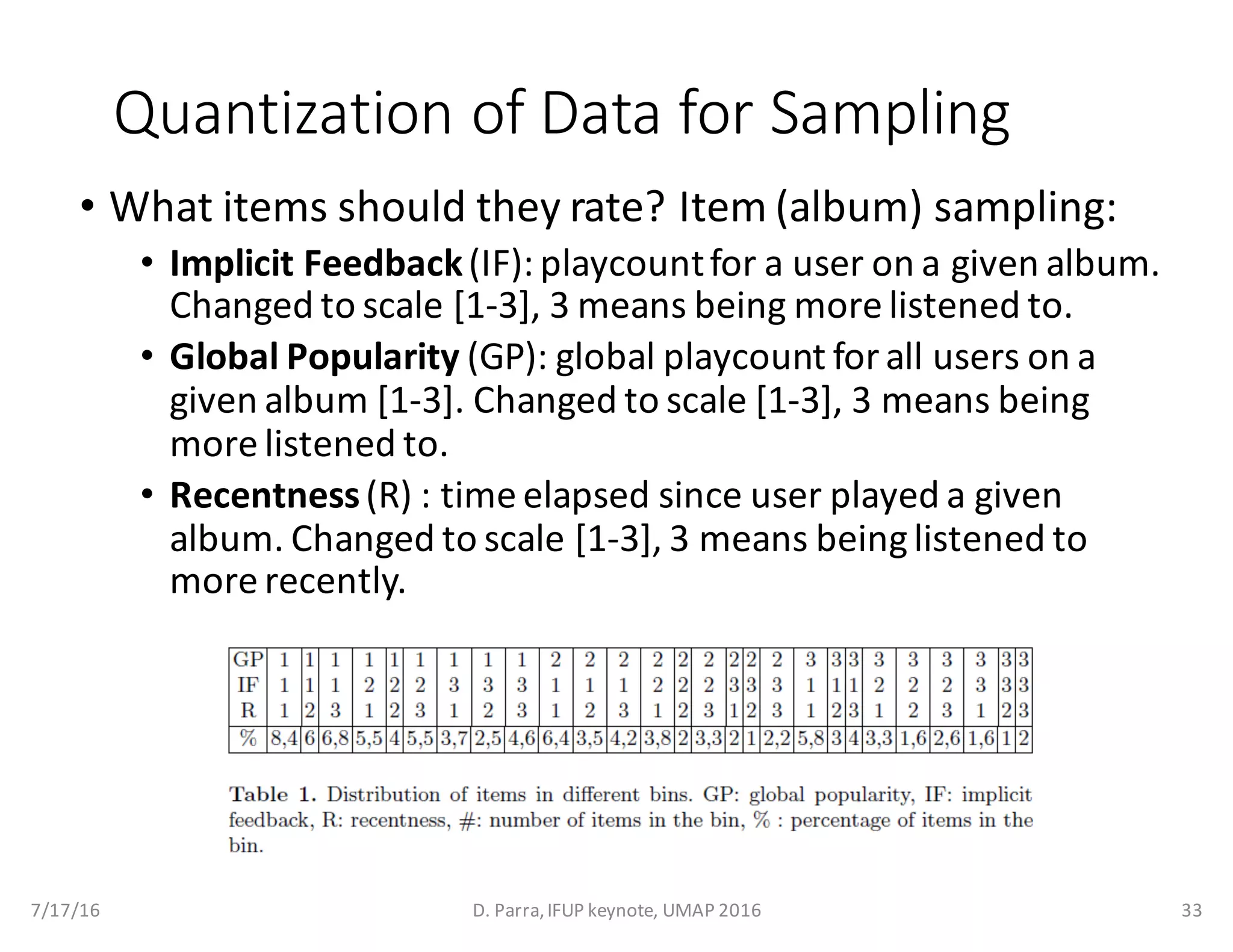 Quantization of Data for Sampling

• What items should they rate? Item (album) sampling:

• **Implicit Feedback** (IF): playcount for a user on a given album. Changed to scale [1-3], 3 means being more listened to.

• **Global Popularity** (GP): global playcount for all users on a given album [1-3]. Changed to scale [1-3], 3 means being more listened to.

• **Recentness** (R) : time elapsed since user played a given album. Changed to scale [1-3], 3 means being listened to more recently.

| GP | 1 | 1 | 1 | 1 | 1 | 1 | 1 | 1 | 1 | 2 | 2 | 2 | 2 | 2 | 2 | 2 | 2 | 2 | 3 | 3 | 3 | 3 | 3 | 3 | 3 | 3 | 3 |
|---|---|---|---|---|---|---|---|---|---|---|---|---|---|---|---|---|---|---|---|---|---|---|---|---|---|---|---|
| IF | 1 | 1 | 1 | 2 | 2 | 2 | 3 | 3 | 3 | 1 | 1 | 1 | 2 | 2 | 2 | 3 | 3 | 3 | 1 | 1 | 1 | 2 | 2 | 2 | 3 | 3 | 3 |
| R | 1 | 2 | 3 | 1 | 2 | 3 | 1 | 2 | 3 | 1 | 2 | 3 | 1 | 2 | 3 | 1 | 2 | 3 | 1 | 2 | 3 | 1 | 2 | 3 | 1 | 2 | 3 |
| % | 8,4 | 6 | 6,8 | 5,5 | 4 | 5,5 | 3,7 | 2,5 | 4,6 | 6,4 | 3,5 | 4,2 | 3,8 | 2 | 3,3 | 2 | 1 | 2,2 | 5,8 | 3 | 4 | 3,3 | 1,6 | 2,6 | 1,6 | 1 | 2 |

**Table 1.** Distribution of items in different bins. GP: global popularity, IF: implicit feedback, R: recentness, #: number of items in the bin, % : percentage of items in the bin.

7/17/16

D. Parra, IFUP keynote, UMAP 2016

33